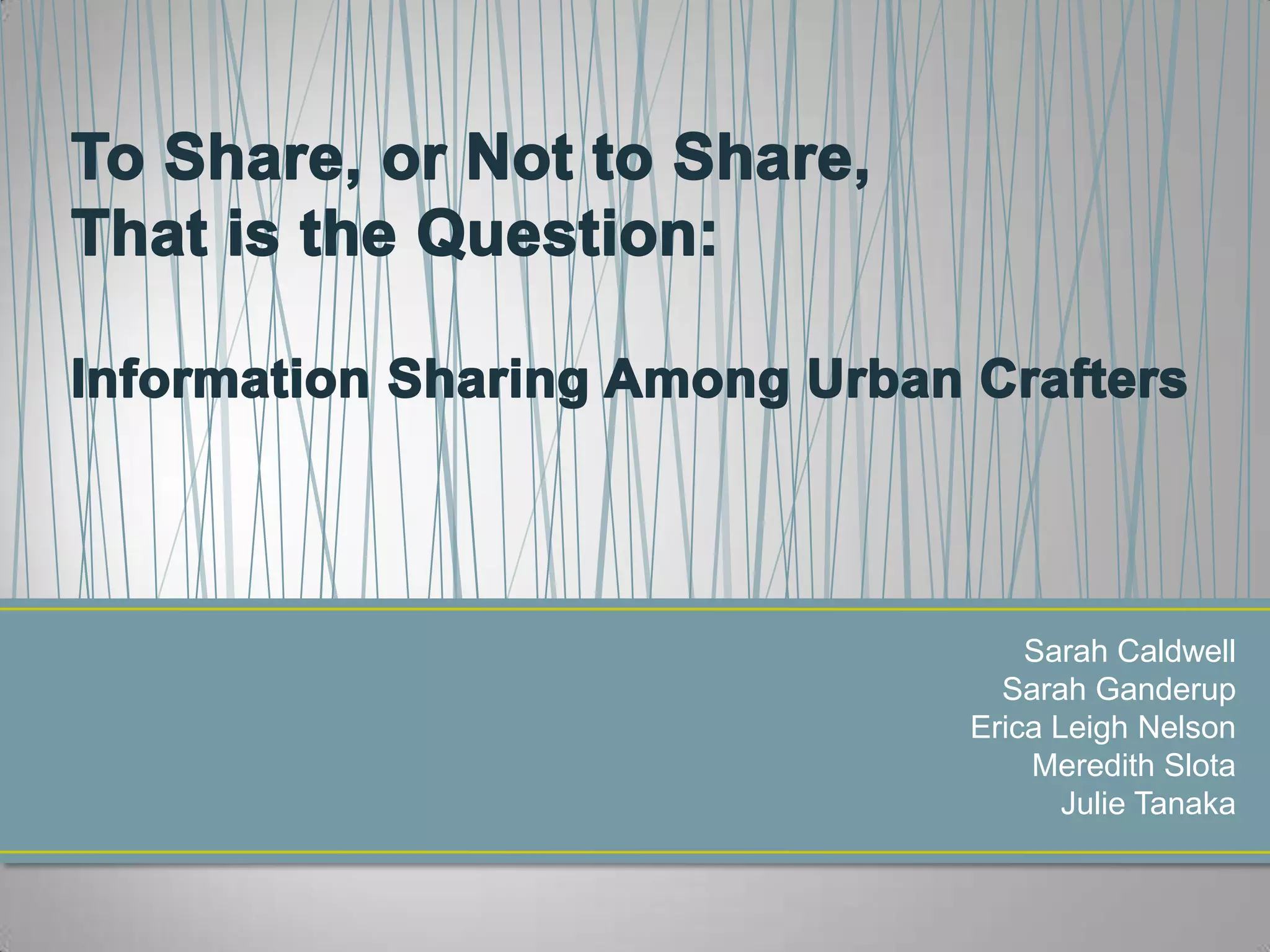 To Share, or Not to Share, That is the Question:

Information Sharing Among Urban Crafters

Sarah Caldwell
Sarah Ganderup
Erica Leigh Nelson
Meredith Slota
Julie Tanaka